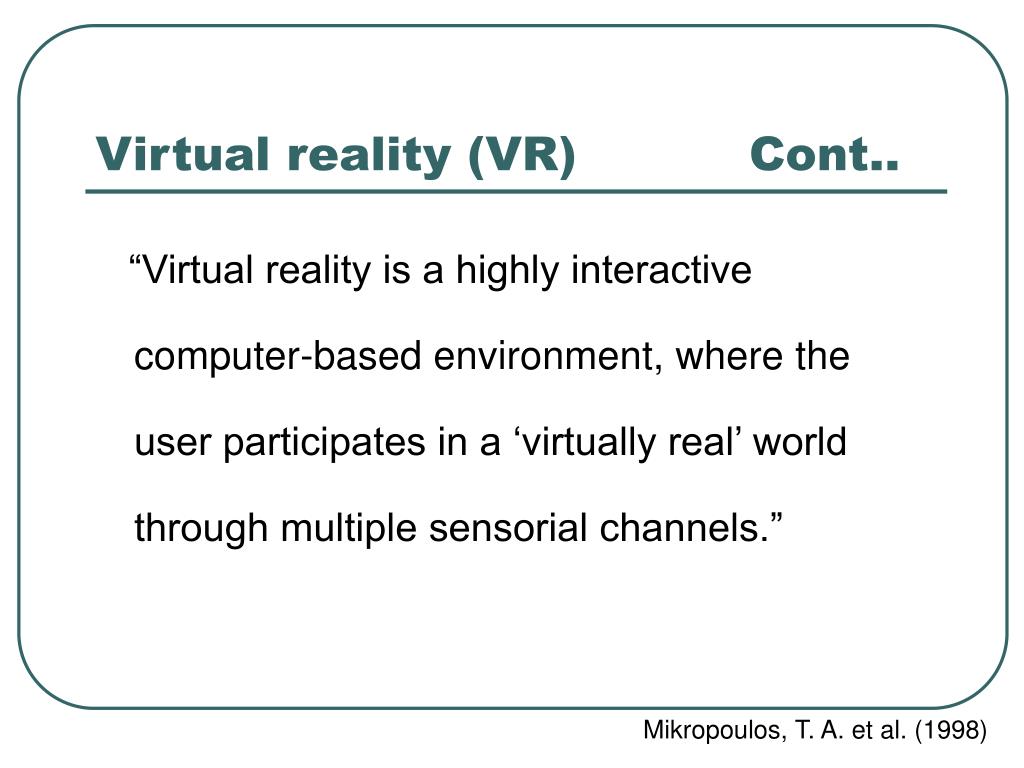 Virtual reality (VR) Cont..

“Virtual reality is a highly interactive computer-based environment, where the user participates in a ‘virtually real’ world through multiple sensorial channels.”

Mikropoulos, T. A. et al. (1998)